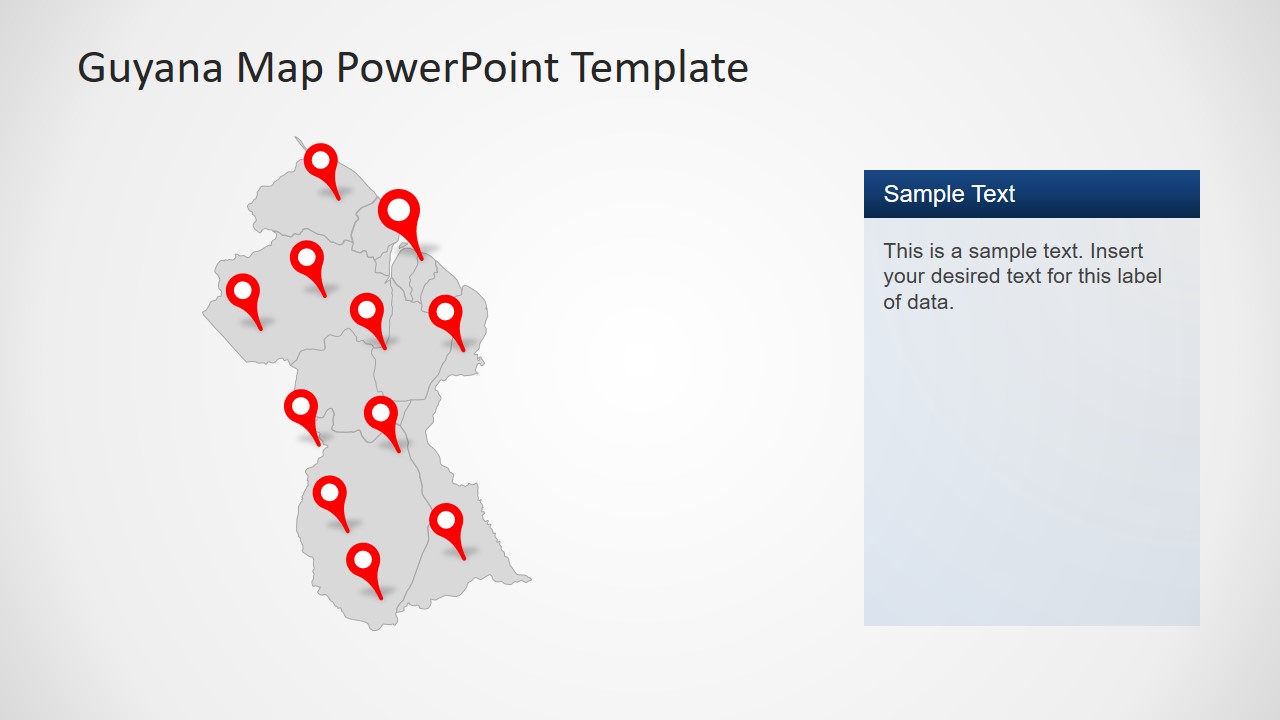 Guyana Map PowerPoint Template

Sample Text

This is a sample text. Insert your desired text for this label of data.